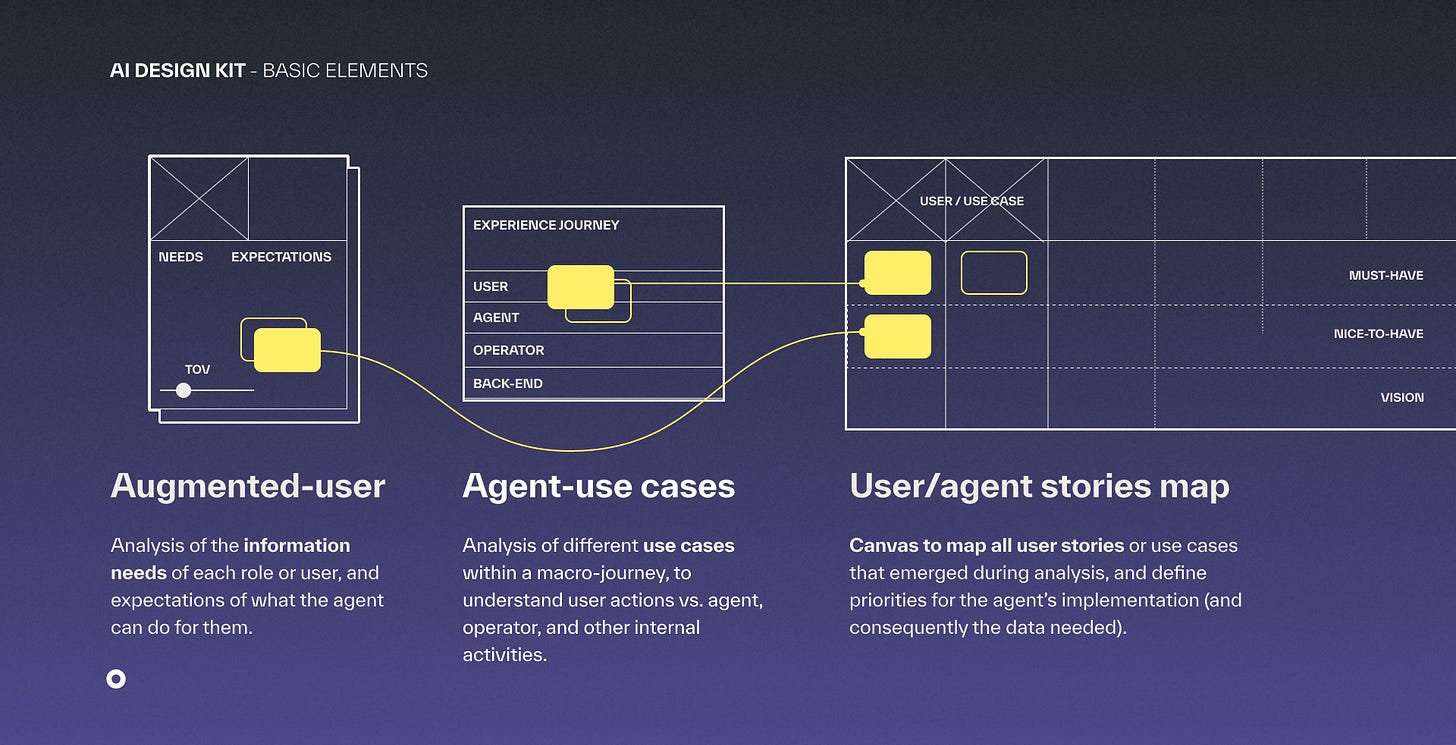 AI DESIGN KIT - BASIC ELEMENTS

NEEDS EXPECTATIONS

TOV

EXPERIENCE JOURNEY

USER

AGENT

OPERATOR

BACK-END

USER / USE CASE

MUST-HAVE

NICE-TO-HAVE

VISION

Augmented-user

Analysis of the information needs of each role or user, and expectations of what the agent can do for them.

Agent-use cases

Analysis of different use cases within a macro-journey, to understand user actions vs. agent, operator, and other internal activities.

User/agent stories map

Canvas to map all user stories or use cases that emerged during analysis, and define priorities for the agent's implementation (and consequently the data needed).